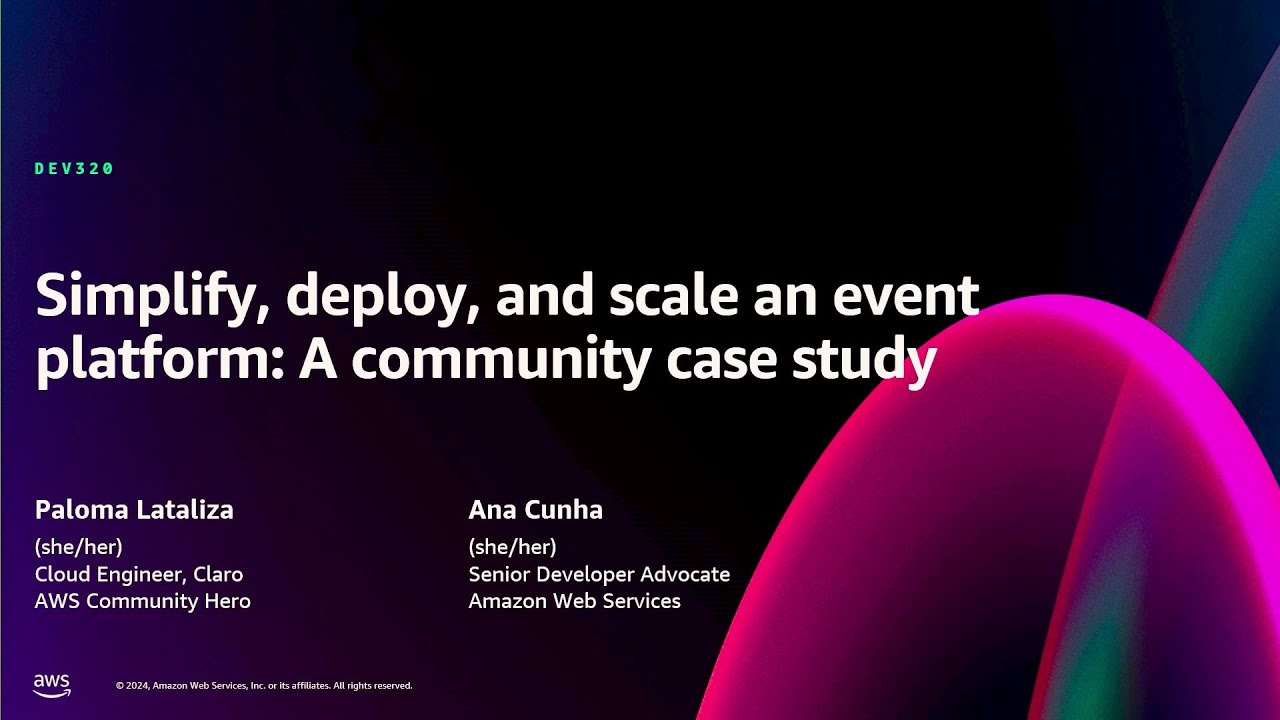 DEV320

Simplify, deploy, and scale an event platform: A community case study

Paloma Lataliza
(she/her)
Cloud Engineer, Claro
AWS Community Hero

Ana Cunha
(she/her)
Senior Developer Advocate
Amazon Web Services

aws

© 2024, Amazon Web Services, Inc. or its affiliates. All rights reserved.